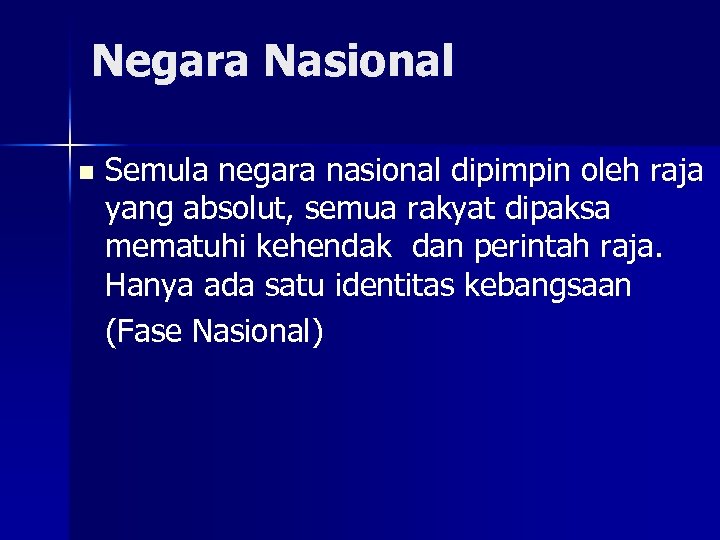 Negara Nasional

Semula negara nasional dipimpin oleh raja yang absolut, semua rakyat dipaksa mematuhi kehendak dan perintah raja. Hanya ada satu identitas kebangsaan

(Fase Nasional)